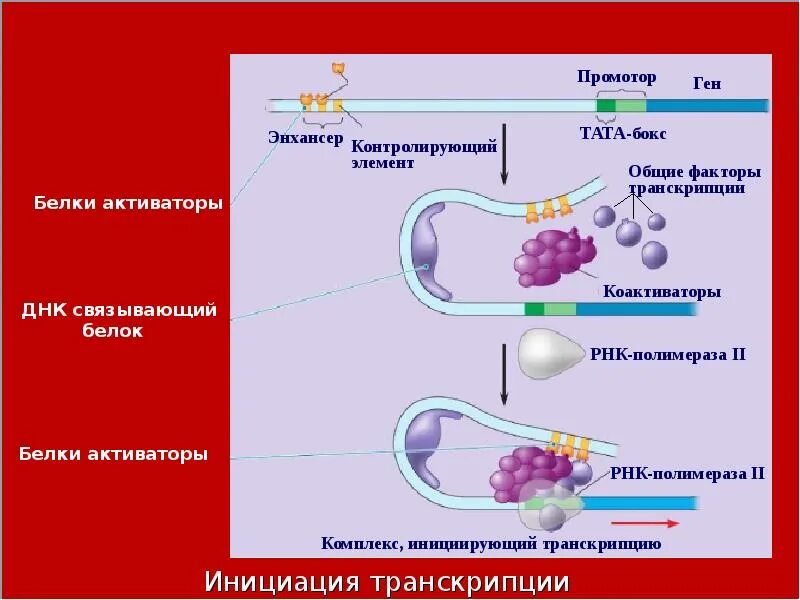 Промотор
Ген
Энхансер
Контролирующий элемент
ТАТА-бокс
Общие факторы транскрипции
Белки активаторы
Коактиваторы
ДНК связывающий белок
РНК-полимераза II
Белки активаторы
РНК-полимераза II
Комплекс, инициирующий транскрипцию
Инициация транскрипции